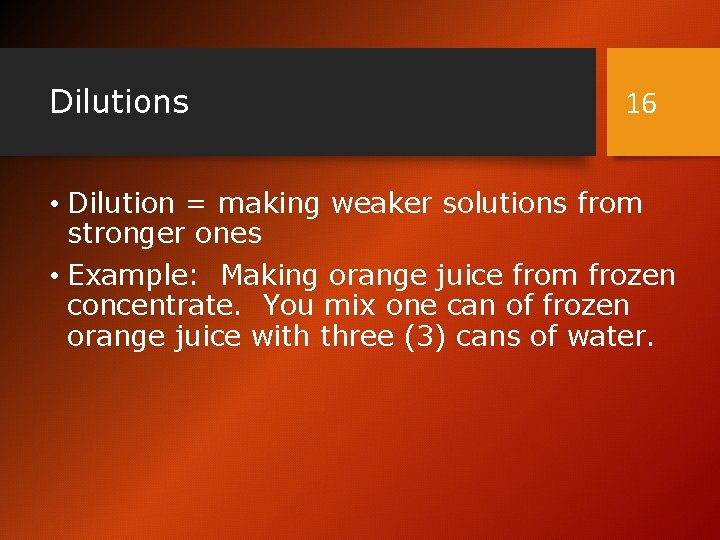 Dilutions

16

• Dilution = making weaker solutions from stronger ones

• Example:  Making orange juice from frozen concentrate.  You mix one can of frozen orange juice with three (3) cans of water.